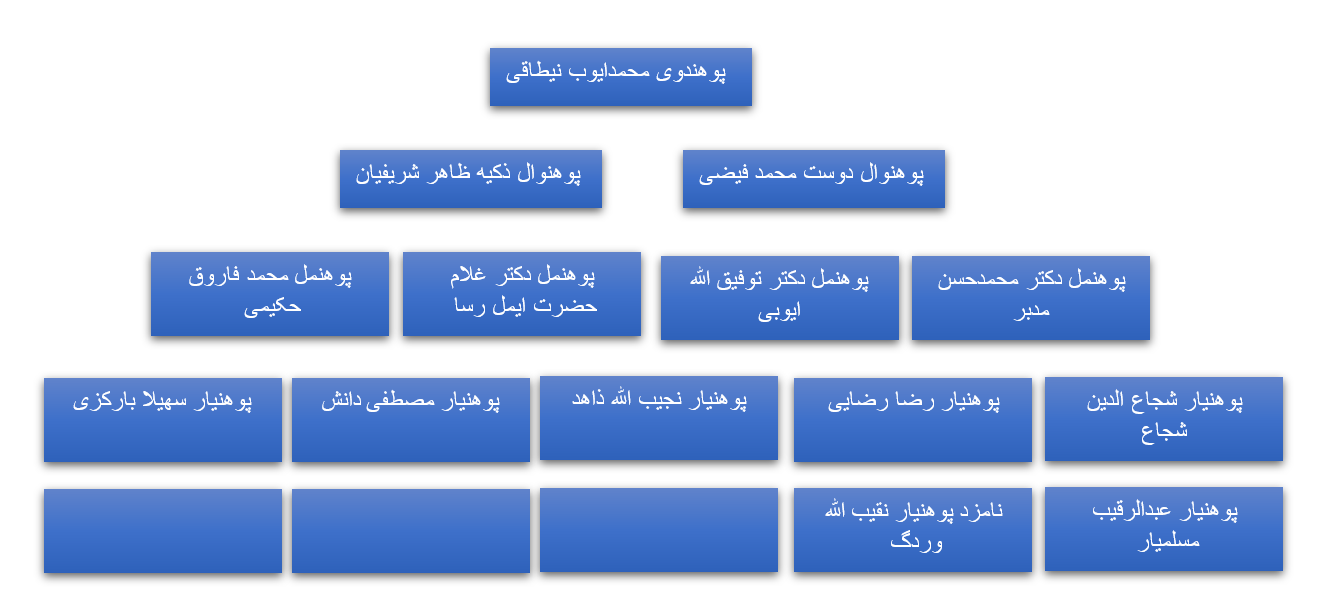 پوهندوی محمدایوب نیطاقی

پوهنوال دوست محمد فیضی

پوهنوال ذکیه ظاهر شریفیان

پوهنمل دکتر محمدحسن مدبر

پوهنمل دکتر توفیق الله ایوبی

پوهنمل دکتر غلام حضرت ایمل رسا

پوهنمل محمد فاروق حکیمی

پوهنیار شجاع الدین شجاع

پوهنیار رضا رضایی

پوهنیار نجیب الله ذاهد

پوهنیار مصطفی دانش

پوهنیار سهیلا بارکزی

پوهنیار عبدالرقیب مسلمیار

نامزد پوهنیار نقیب الله وردگ